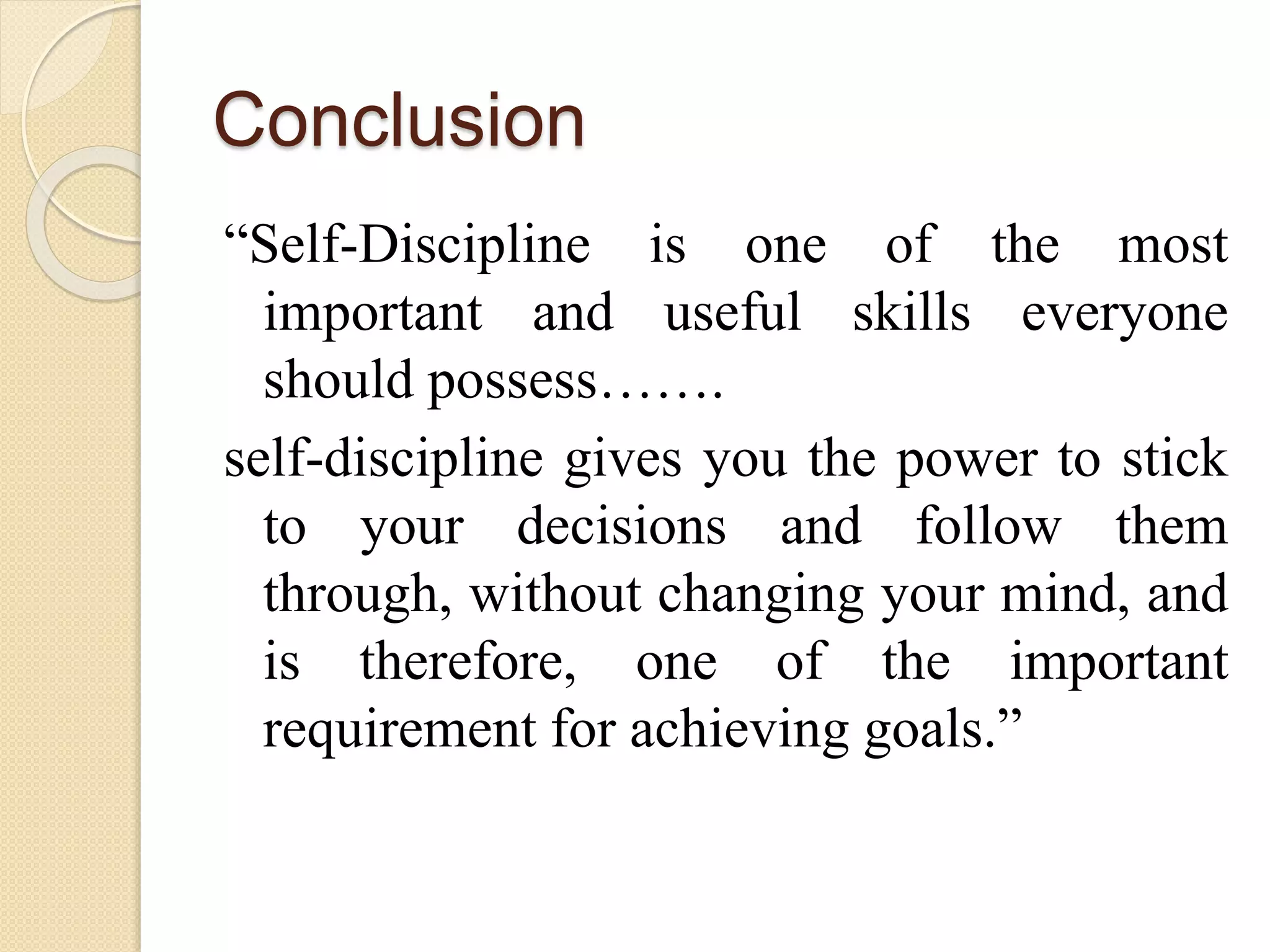 Conclusion

“Self-Discipline is one of the most important and useful skills everyone should possess…….

self-discipline gives you the power to stick to your decisions and follow them through, without changing your mind, and is therefore, one of the important requirement for achieving goals.”